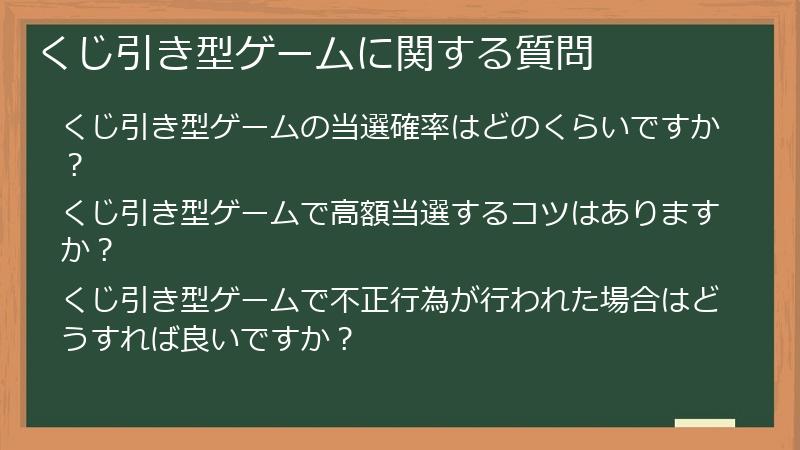 くじ引き型ゲームに関する質問

くじ引き型ゲームの当選確率はどのくらいですか？

くじ引き型ゲームで高額当選するコツはありますか？

くじ引き型ゲームで不正行為が行われた場合はどうすれば良いですか？